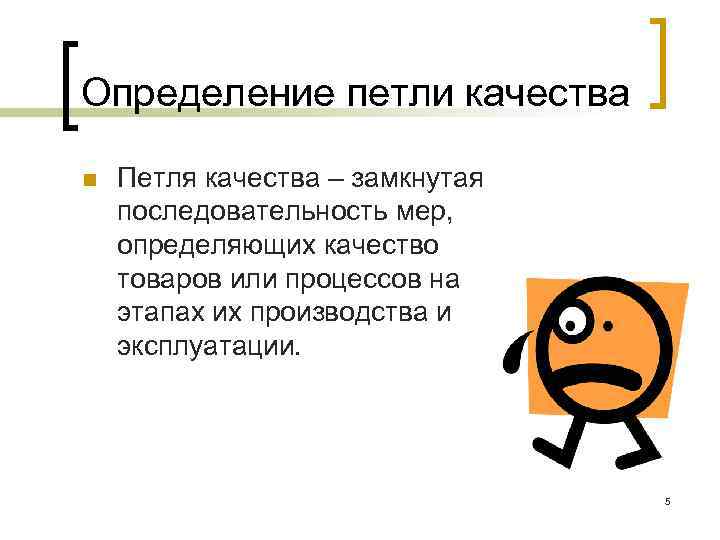 Определение петли качества

Петля качества – замкнутая последовательность мер, определяющих качество товаров или процессов на этапах их производства и эксплуатации.

5